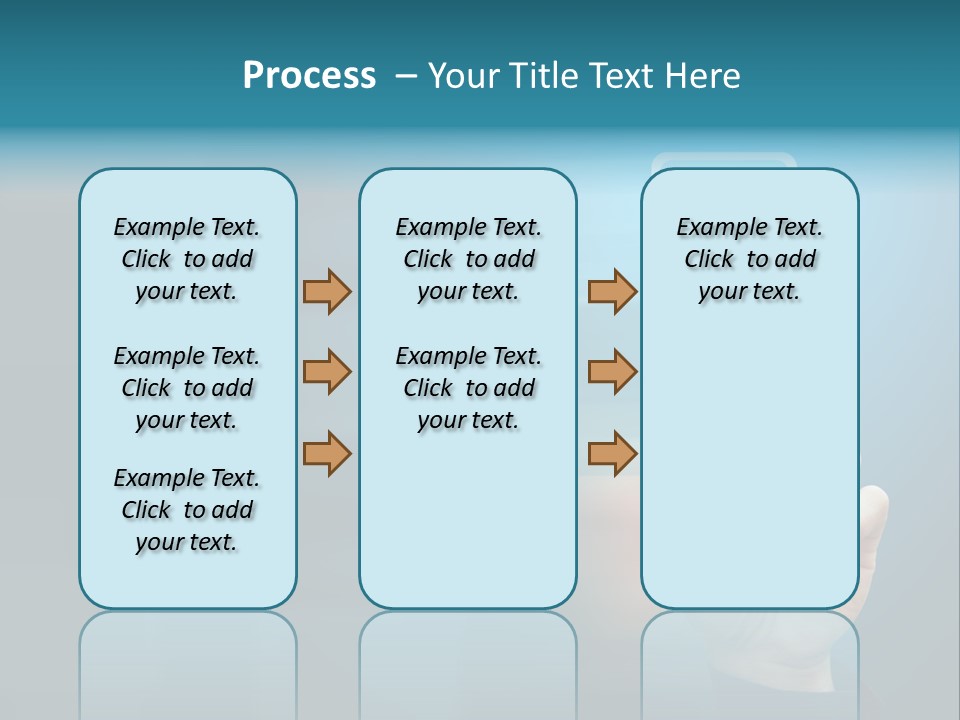 Process – Your Title Text Here

Example Text. Click to add your text.

Example Text. Click to add your text.

Example Text. Click to add your text.

Example Text. Click to add your text.

Example Text. Click to add your text.

Example Text. Click to add your text.